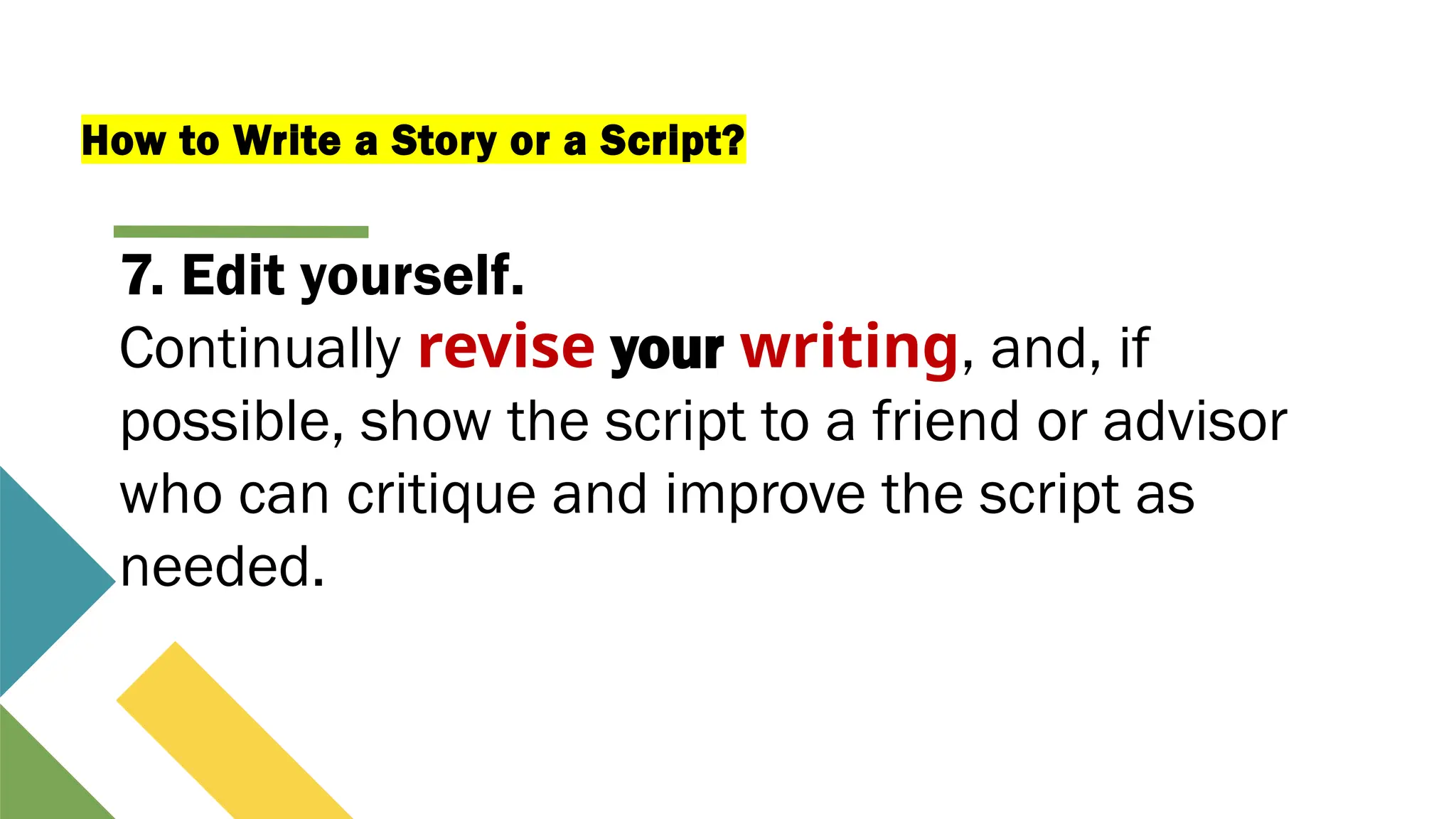 How to Write a Story or a Script?

7. Edit yourself.

Continually revise your writing, and, if possible, show the script to a friend or advisor who can critique and improve the script as needed.